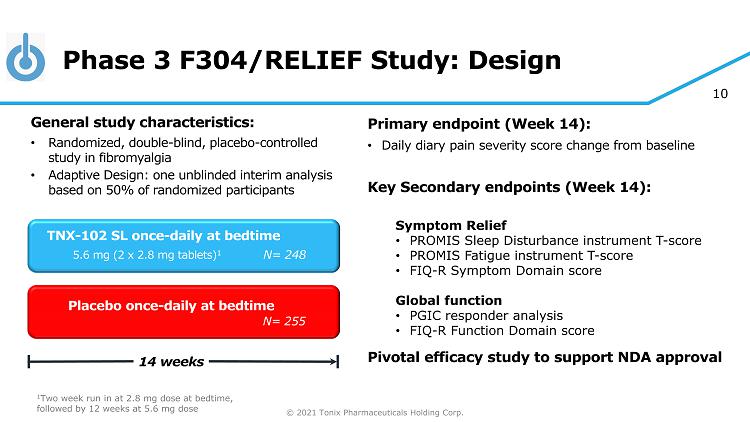 Phase 3 F304/RELIEF Study: Design

10

General study characteristics:
• Randomized, double-blind, placebo-controlled study in fibromyalgia
• Adaptive Design: one unblinded interim analysis based on 50% of randomized participants

TNX-102 SL once-daily at bedtime
5.6 mg (2 x 2.8 mg tablets)$^1$ N= 248

Placebo once-daily at bedtime
N= 255

14 weeks

$^1$Two week run in at 2.8 mg dose at bedtime, followed by 12 weeks at 5.6 mg dose

Primary endpoint (Week 14):
• Daily diary pain severity score change from baseline

Key Secondary endpoints (Week 14):

Symptom Relief
• PROMIS Sleep Disturbance instrument T-score
• PROMIS Fatigue instrument T-score
• FIQ-R Symptom Domain score

Global function
• PGIC responder analysis
• FIQ-R Function Domain score

Pivotal efficacy study to support NDA approval

© 2021 Tonix Pharmaceuticals Holding Corp.